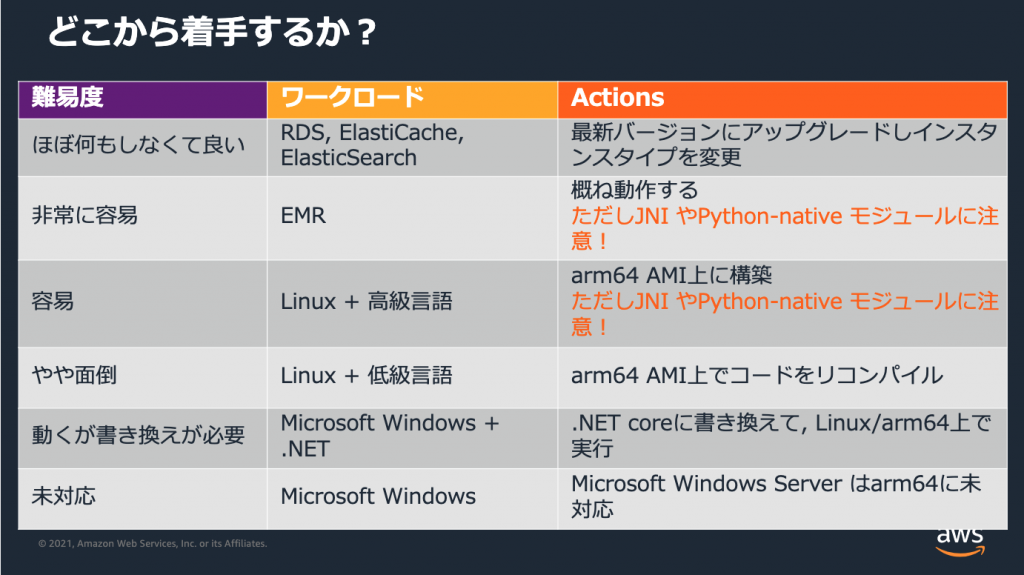 どこから着手するか？

| 難易度 | ワークロード | Actions |
|---|---|---|
| ほぼ何もしなくて良い | RDS, ElastiCache, ElasticSearch | 最新バージョンにアップグレードしインスタンスタイプを変更 |
| 非常に容易 | EMR | 概ね動作する ただしJNI やPython-native モジュールに注意！ |
| 容易 | Linux + 高級言語 | arm64 AMI上に構築 ただしJNI やPython-native モジュールに注意！ |
| やや面倒 | Linux + 低級言語 | arm64 AMI上でコードをリコンパイル |
| 動くが書き換えが必要 | Microsoft Windows + .NET | .NET coreに書き換えて, Linux/arm64上で実行 |
| 未対応 | Microsoft Windows | Microsoft Windows Server はarm64に未対応 |

© 2021, Amazon Web Services, Inc. or its Affiliates.

aws